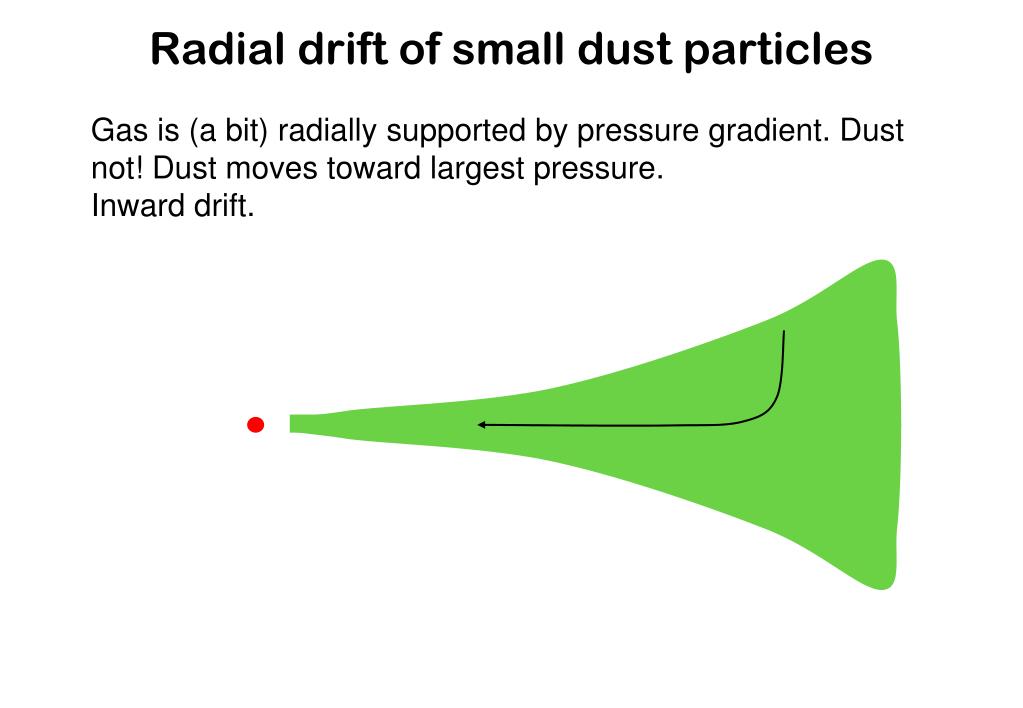 Radial drift of small dust particles

Gas is (a bit) radially supported by pressure gradient. Dust not! Dust moves toward largest pressure.
Inward drift.